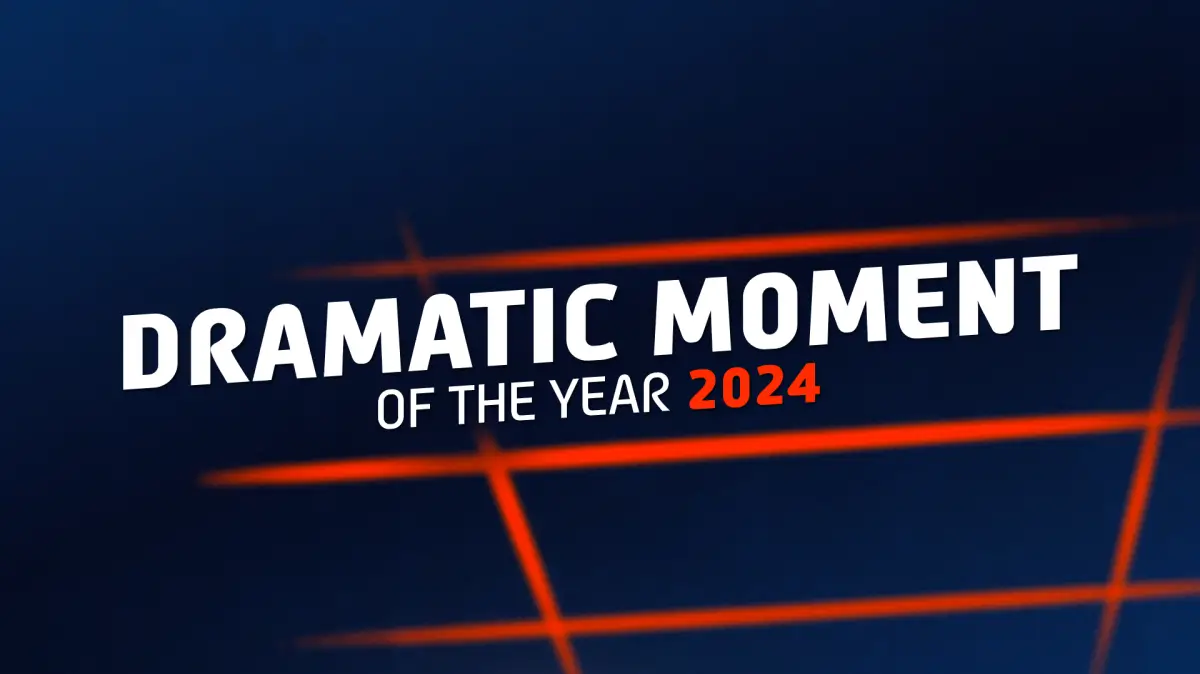 DRAMATIC MOMENT
OF THE YEAR 2024